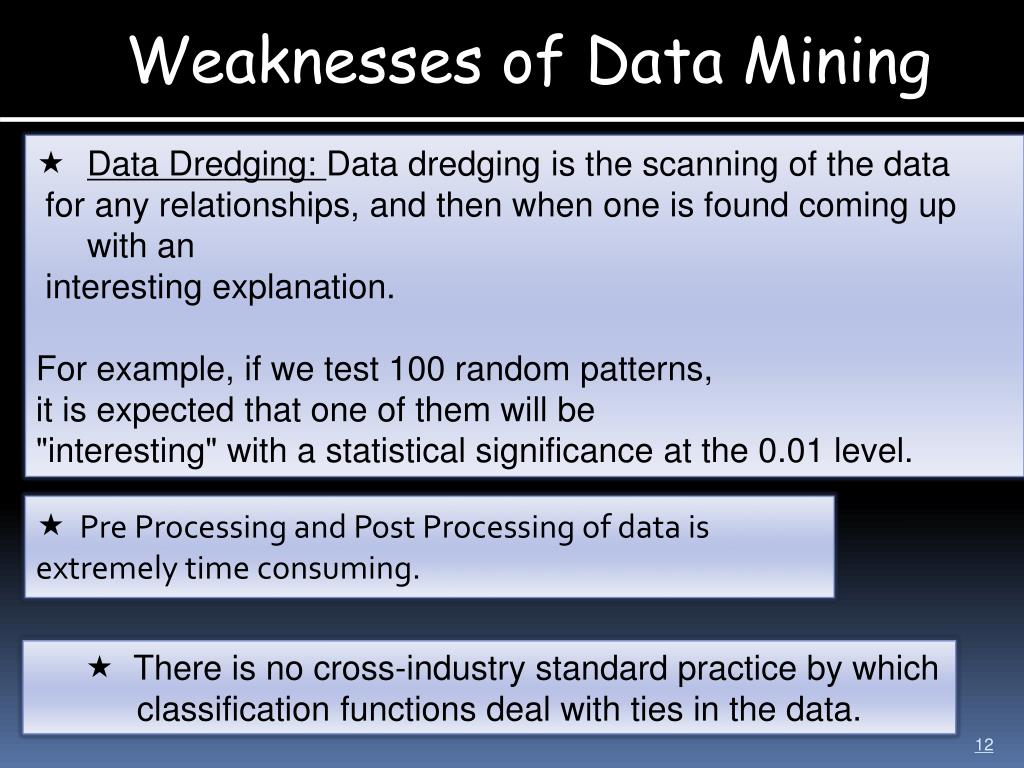 Weaknesses of Data Mining

★ Data Dredging: Data dredging is the scanning of the data for any relationships, and then when one is found coming up with an interesting explanation.

For example, if we test 100 random patterns, it is expected that one of them will be "interesting" with a statistical significance at the 0.01 level.

★ Pre Processing and Post Processing of data is extremely time consuming.

★ There is no cross-industry standard practice by which classification functions deal with ties in the data.

12